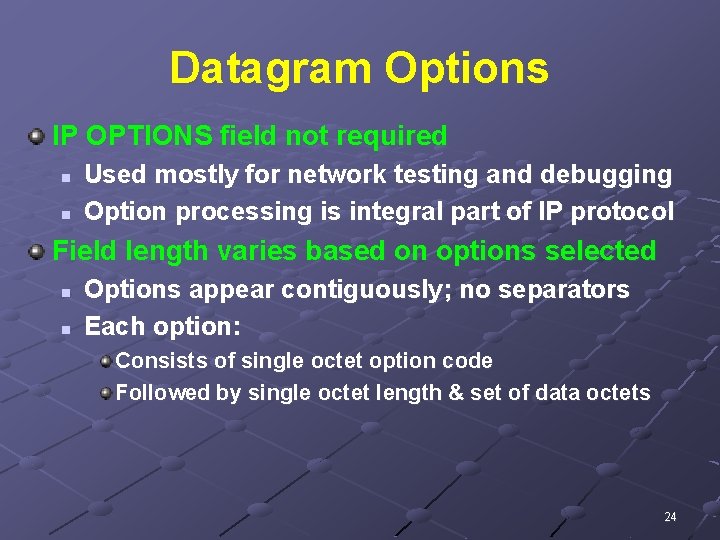 Datagram Options

IP OPTIONS field not required

Used mostly for network testing and debugging

Option processing is integral part of IP protocol

Field length varies based on options selected

Options appear contiguously; no separators

Each option:

Consists of single octet option code

Followed by single octet length & set of data octets

24